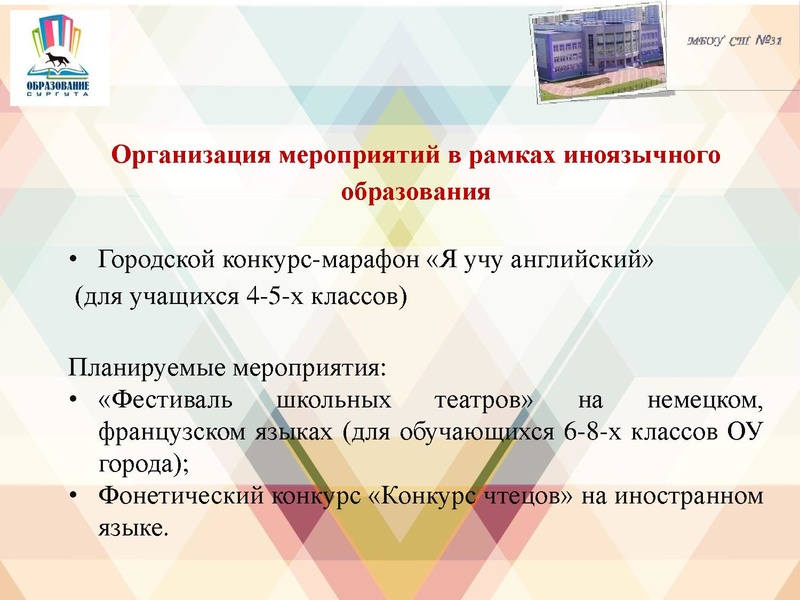 ОБРАЗОВАНИЕ СУРГУТА

МБОУ СШ №31

Организация мероприятий в рамках иноязычного образования

• Городской конкурс-марафон «Я учу английский» (для учащихся 4-5-х классов)

Планируемые мероприятия:
• «Фестиваль школьных театров» на немецком, французском языках (для обучающихся 6-8-х классов ОУ города);
• Фонетический конкурс «Конкурс чтецов» на иностранном языке.